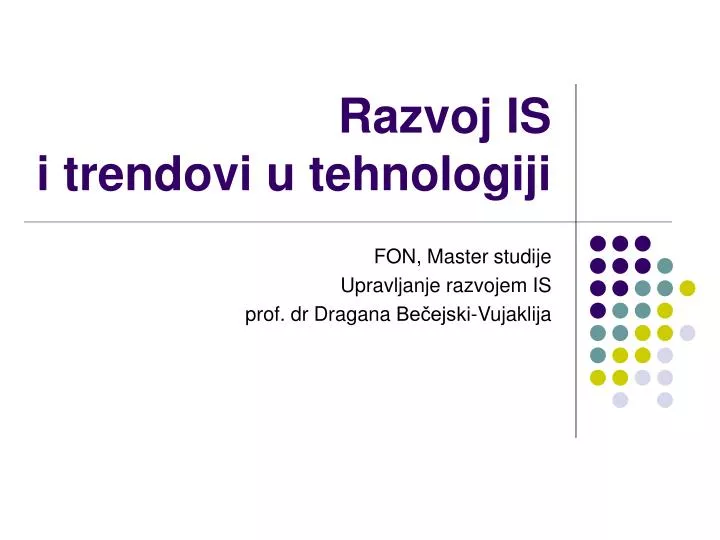 Razvoj IS
i trendovi u tehnologiji

FON, Master studije
Upravljanje razvojem IS
prof. dr Dragana Bečejski-Vujaklija